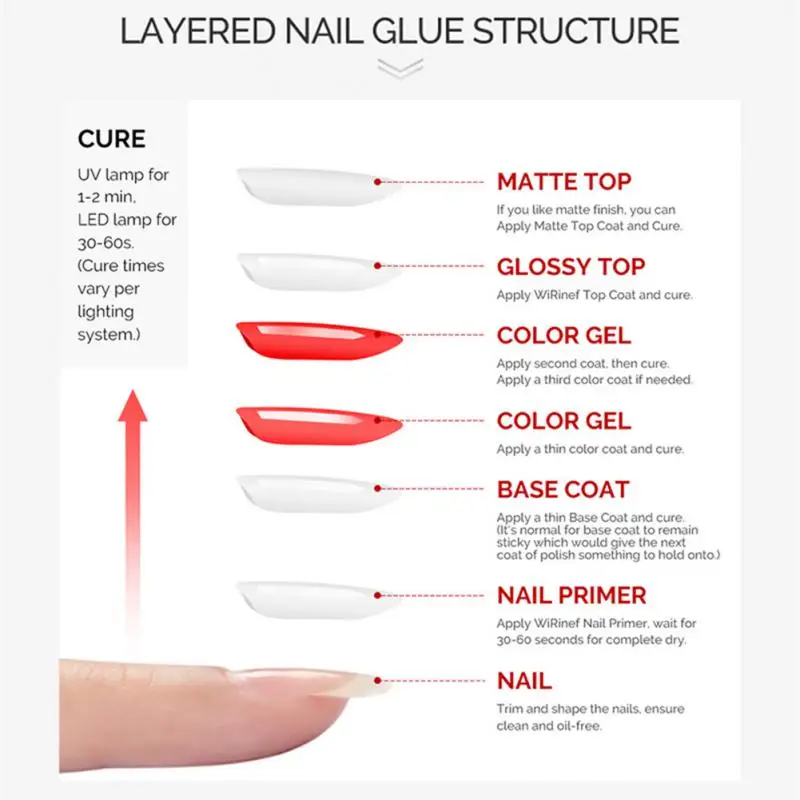 LAYERED NAIL GLUE STRUCTURE

CURE

UV lamp for 1-2 min, LED lamp for 30-60s. (Cure times vary per lighting system.)

MATTE TOP

If you like matte finish, you can Apply Matte Top Coat and Cure.

GLOSSY TOP

Apply WiRinef Top Coat and cure.

COLOR GEL

Apply second coat, then cure. Apply a third color coat if needed.

COLOR GEL

Apply a thin color coat and cure.

BASE COAT

Apply a thin Base Coat and cure. (It's normal for base coat to remain sticky which would give the next coat of polish something to hold onto.)

NAIL PRIMER

Apply WiRinef Nail Primer, wait for 30-60 seconds for complete dry.

NAIL

Trim and shape the nails, ensure clean and oil-free.